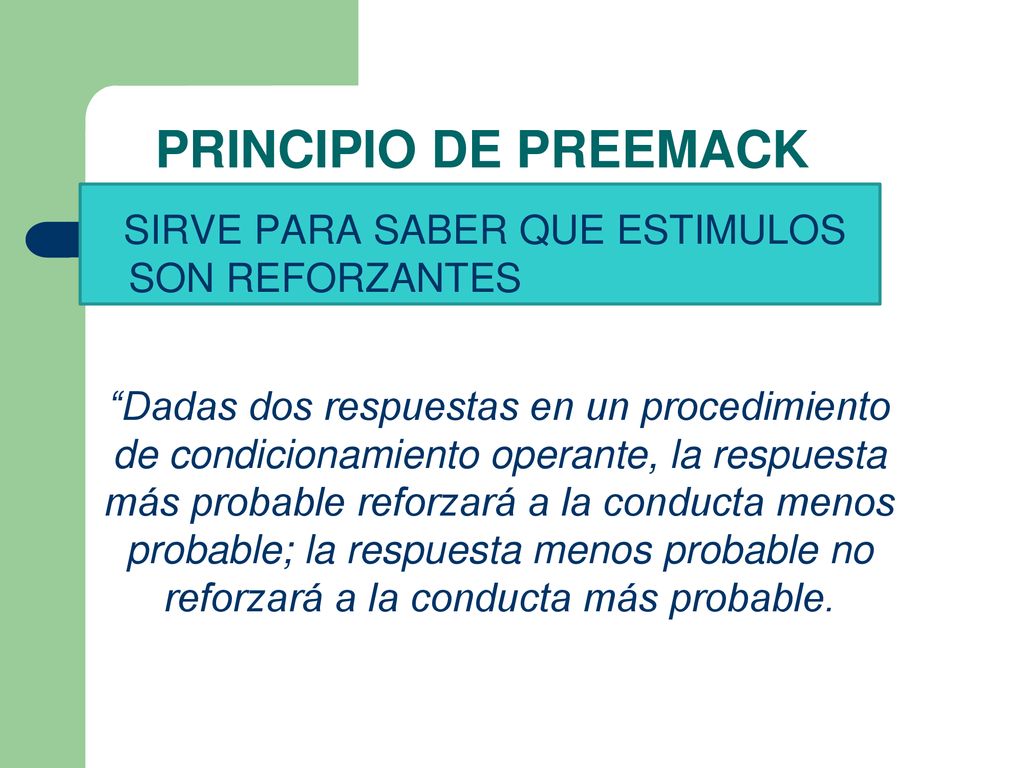 PRINCIPIO DE PREEMACK

SIRVE PARA SABER QUE ESTIMULOS SON REFORZANTES

“Dadas dos respuestas en un procedimiento de condicionamiento operante, la respuesta más probable reforzará a la conducta menos probable; la respuesta menos probable no reforzará a la conducta más probable.